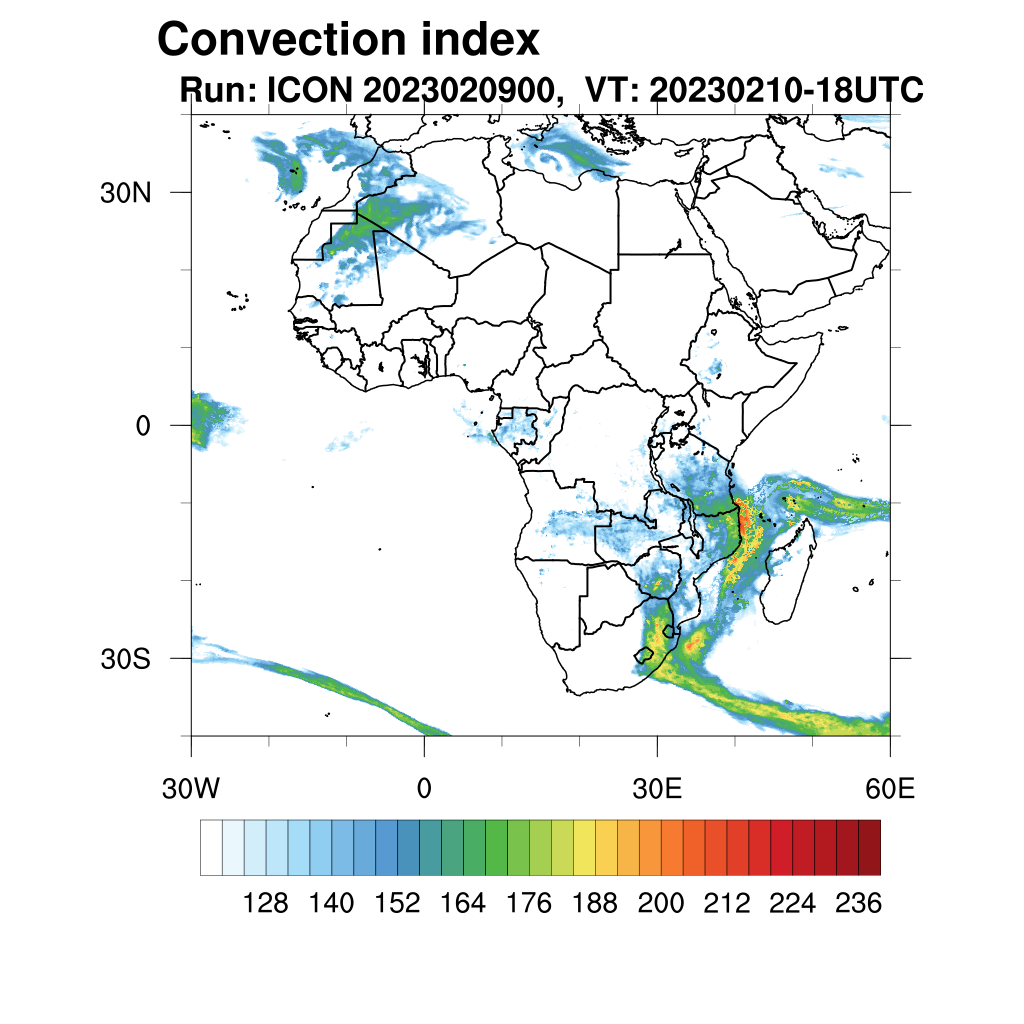 Convection index
Run: ICON 2023020900, VT: 20230210-18UTC

30N
0
30S
30W
0
30E
60E

128 140 152 164 176 188 200 212 224 236